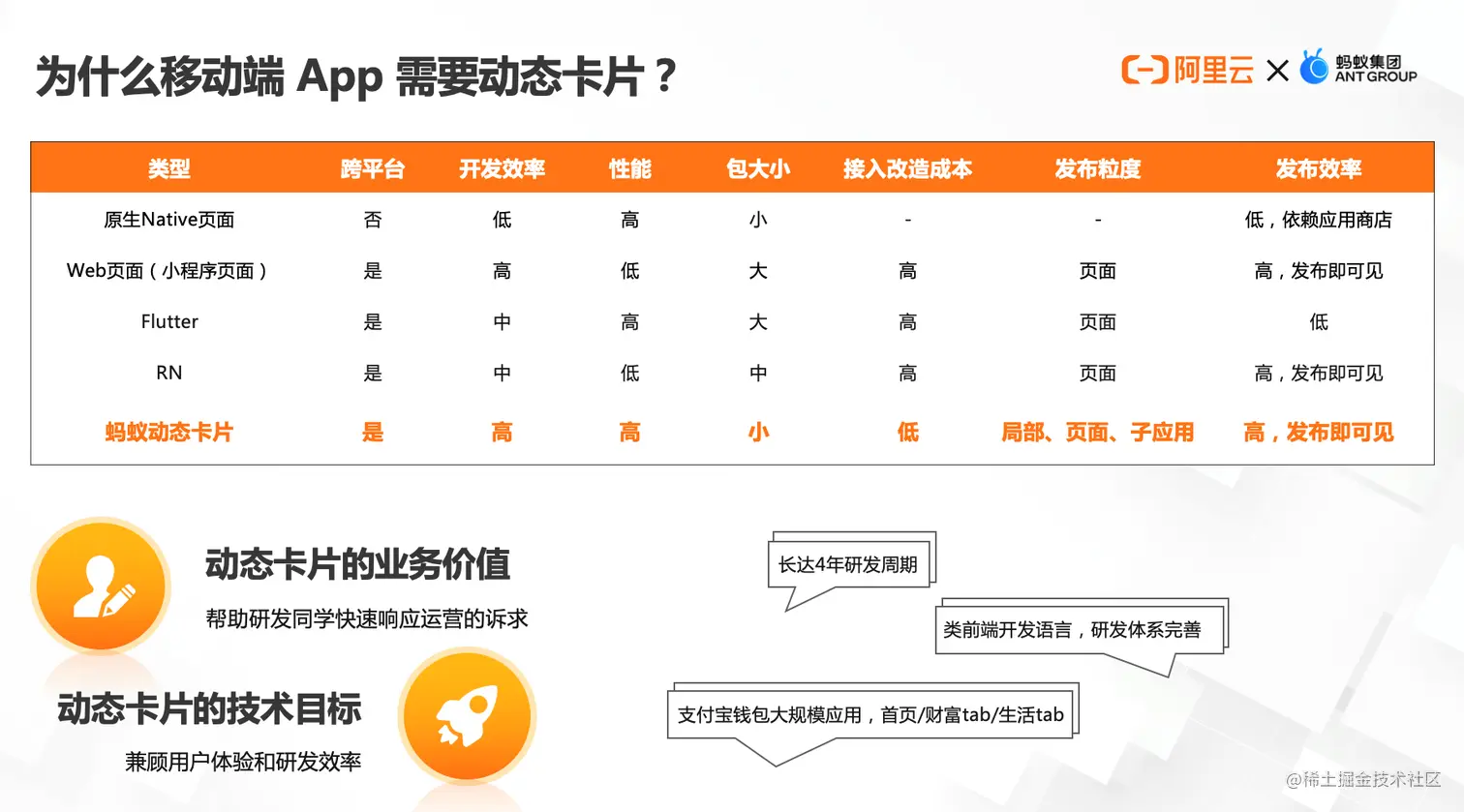 为什么移动端 App 需要动态卡片？

阿里云 × 蚂蚁集团 ANT GROUP

| 类型 | 跨平台 | 开发效率 | 性能 | 包大小 | 接入改造成本 | 发布粒度 | 发布效率 |
|---|---|---|---|---|---|---|---|
| 原生Native页面 | 否 | 低 | 高 | 小 | - | - | 低，依赖应用商店 |
| Web页面（小程序页面） | 是 | 高 | 低 | 大 | 高 | 页面 | 高，发布即可见 |
| Flutter | 是 | 中 | 高 | 大 | 高 | 页面 | 低 |
| RN | 是 | 中 | 低 | 中 | 高 | 页面 | 高，发布即可见 |
| 蚂蚁动态卡片 | 是 | 高 | 高 | 小 | 低 | 局部、页面、子应用 | 高，发布即可见 |

动态卡片的业务价值

帮助研发同学快速响应运营的诉求

动态卡片的技术目标

兼顾用户体验和研发效率

长达4年研发周期

类前端开发语言，研发体系完善

支付宝钱包大规模应用，首页/财富tab/生活tab

@稀土掘金技术社区